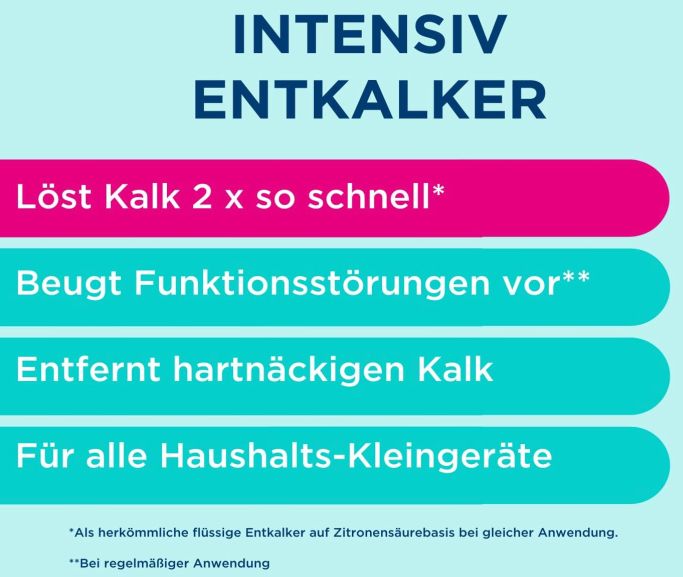 INTENSIV ENTKALKER

Löst Kalk 2 x so schnell*

Beugt Funktionsstörungen vor**

Entfernt hartnäckigen Kalk

Für alle Haushalts-Kleingeräte

*Als herkömmliche flüssige Entkalker auf Zitronensäurebasis bei gleicher Anwendung.

**Bei regelmäßiger Anwendung